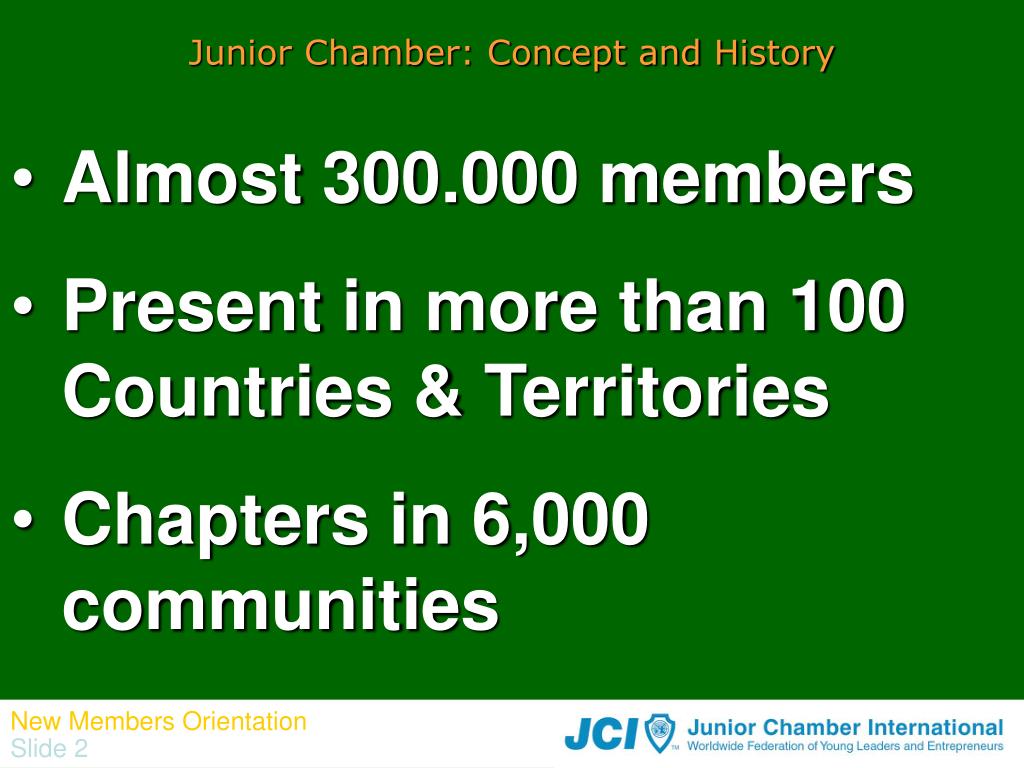 Junior Chamber: Concept and History

• Almost 300.000 members

• Present in more than 100 Countries & Territories

• Chapters in 6,000 communities

New Members Orientation
Slide 2

JCI™ Junior Chamber International
Worldwide Federation of Young Leaders and Entrepreneurs